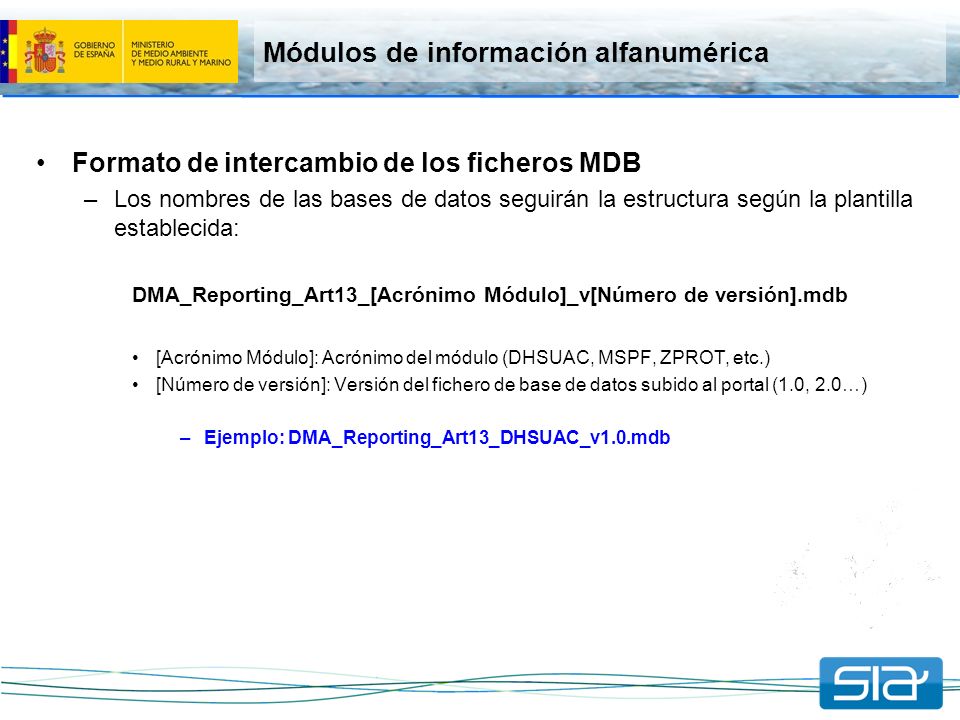 GOBIERNO DE ESPAÑA
MINISTERIO DE MEDIO AMBIENTE Y MEDIO RURAL Y MARINO

Módulos de información alfanumérica

• Formato de intercambio de los ficheros MDB
– Los nombres de las bases de datos seguirán la estructura según la plantilla establecida:

DMA_Reporting_Art13_[Acrónimo Módulo]_v[Número de versión].mdb

• [Acrónimo Módulo]: Acrónimo del módulo (DHSUAC, MSPF, ZPROT, etc.)
• [Número de versión]: Versión del fichero de base de datos subido al portal (1.0, 2.0…)

– Ejemplo: DMA_Reporting_Art13_DHSUAC_v1.0.mdb

sia